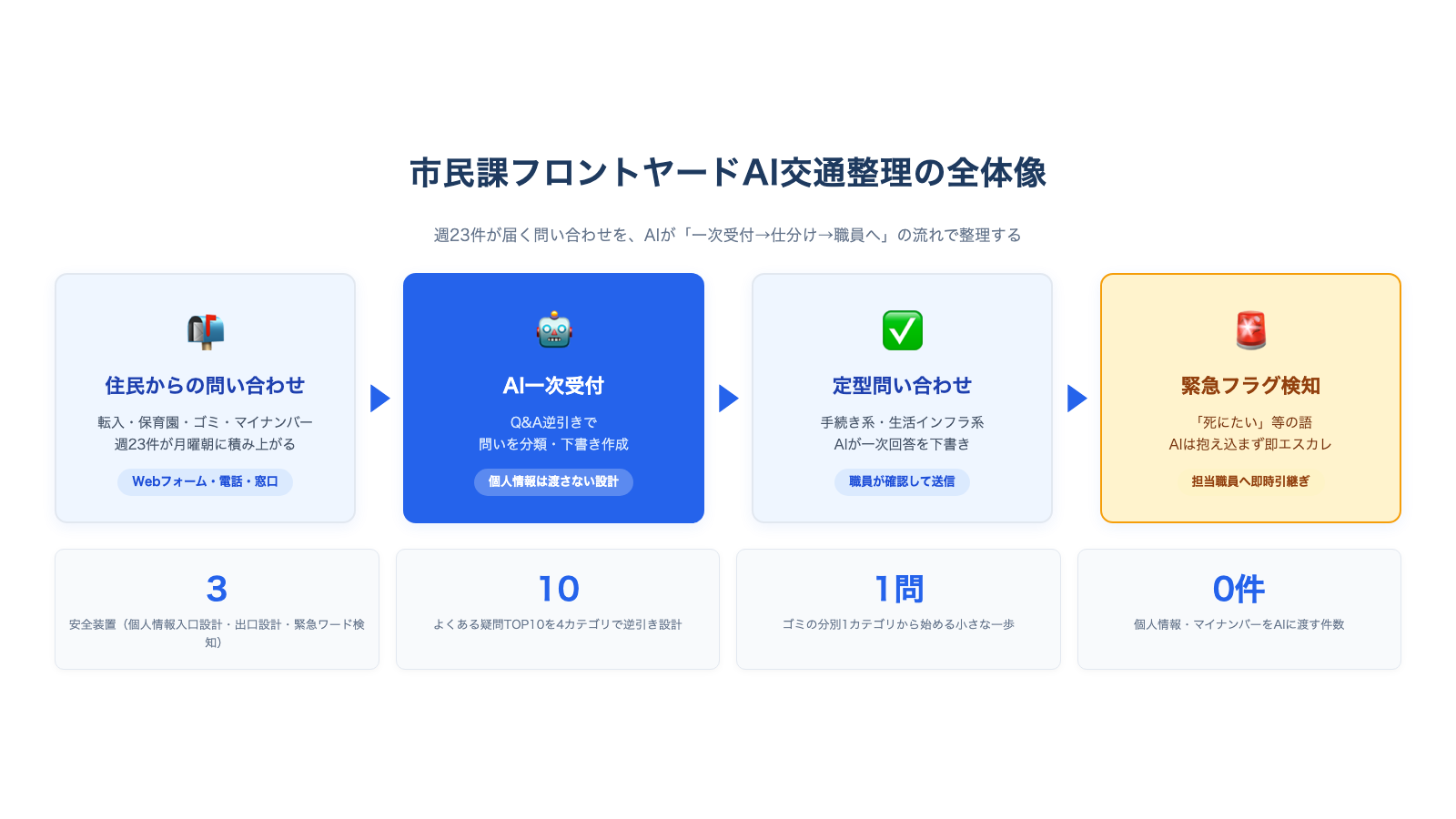 市民課フロントヤードAI交通整理の全体像

週23件が届く問い合わせを、AIが「一次受付→仕分け→職員へ」の流れで整理する

住民からの問い合わせ

転入・保育園・ゴミ・マイナンバー
週23件が月曜朝に積み上がる

Webフォーム・電話・窓口

AI一次受付

Q&A逆引きで
問いを分類・下書き作成

個人情報は渡さない設計

定型問い合わせ

手続き系・生活インフラ系
AIが一次回答を下書き

職員が確認して送信

緊急フラグ検知

「死にたい」等の語
AIは抱え込まず即エスカレ

担当職員へ即時引継ぎ

3

安全装置（個人情報入口設計・出口設計・緊急ワード検知）

10

よくある疑問TOP10を4カテゴリで逆引き設計

1問

ゴミの分別1カテゴリから始める小さな一歩

0件

個人情報・マイナンバーをAIに渡す件数